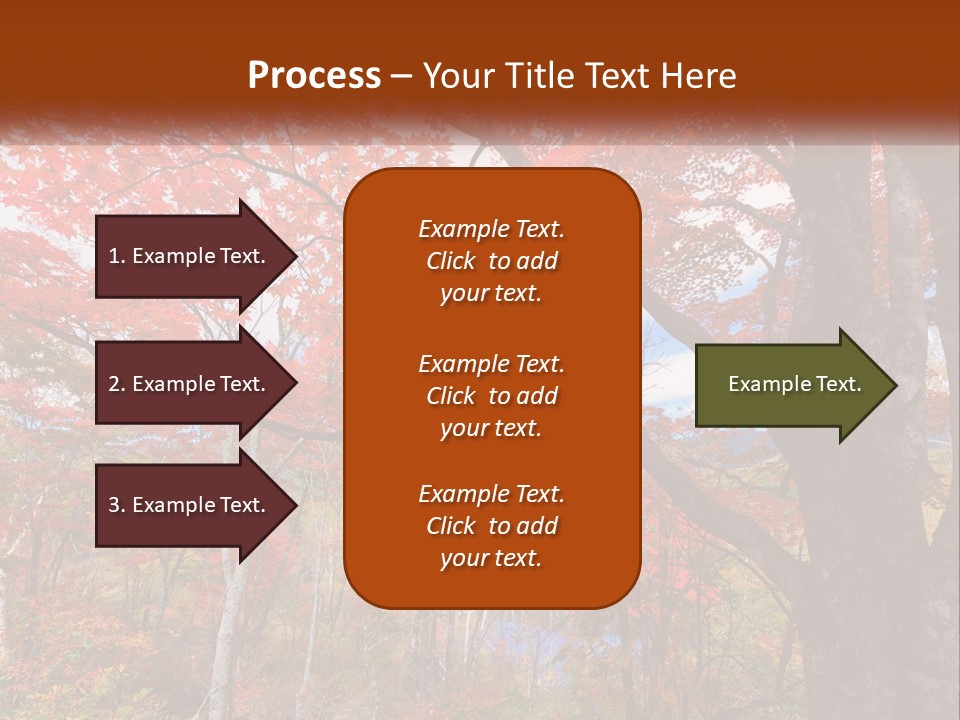 Process – Your Title Text Here

1. Example Text.

2. Example Text.

3. Example Text.

Example Text. Click to add your text.

Example Text. Click to add your text.

Example Text. Click to add your text.

Example Text.